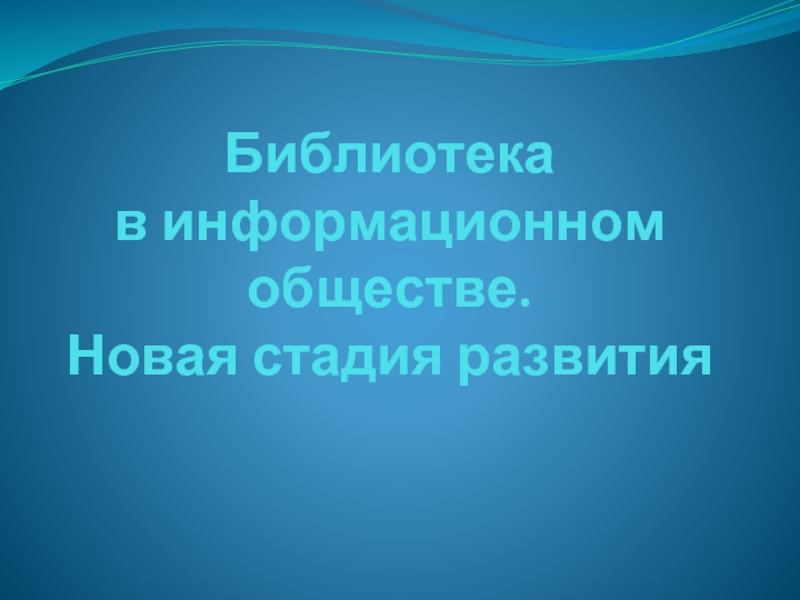 Библиотека
в информационном
обществе.
Новая стадия развития